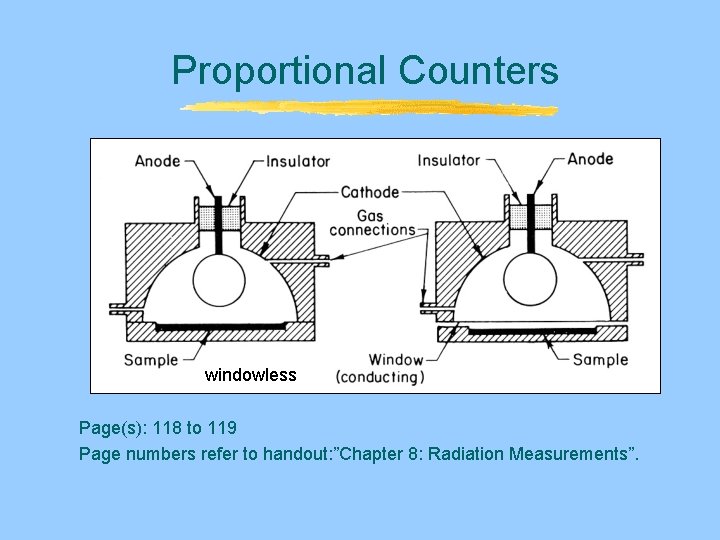 Proportional Counters

Anode
Insulator
Cathode
Gas connections
Insulator
Anode
Sample
windowless
Window (conducting)
Sample

Page(s): 118 to 119
Page numbers refer to handout:"Chapter 8: Radiation Measurements".